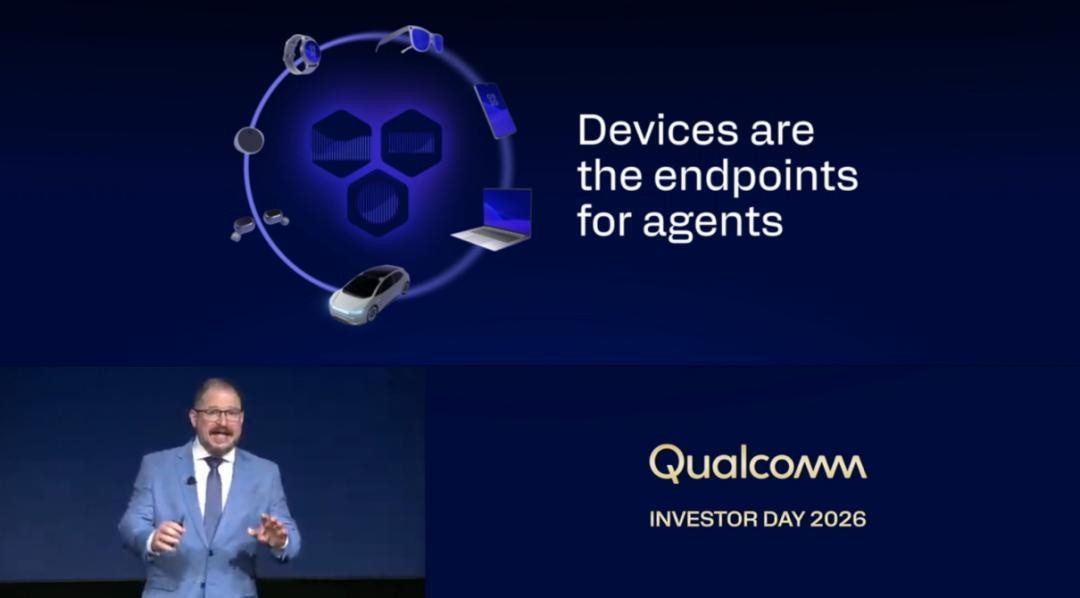 Devices are the endpoints for agents

Qualcomm

INVESTOR DAY 2026